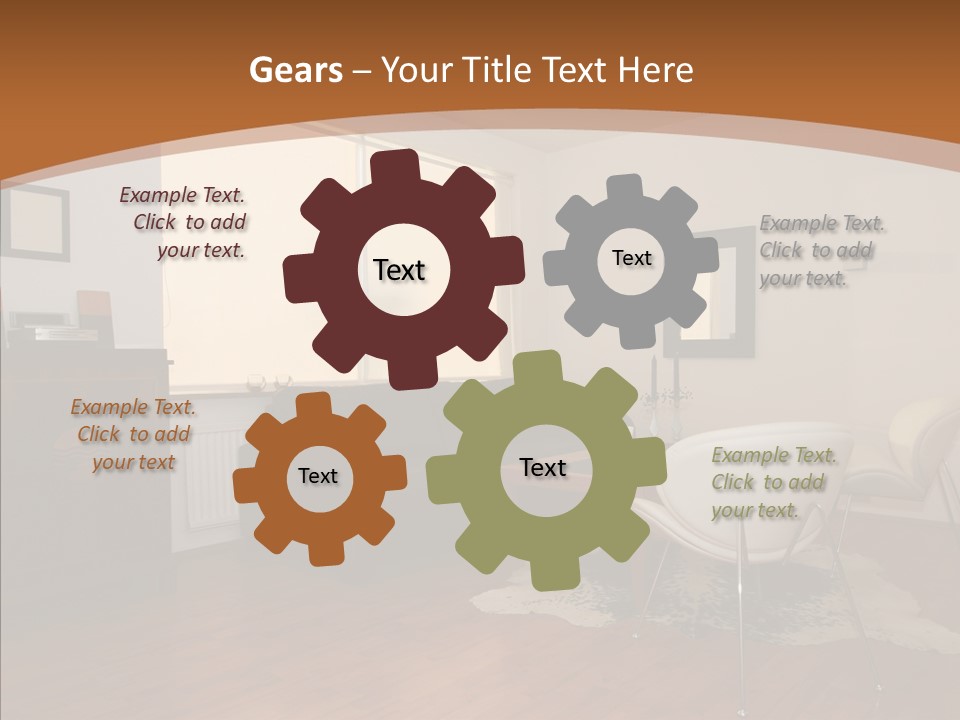 Gears – Your Title Text Here

Example Text. Click to add your text.

Text

Text

Example Text. Click to add your text.

Example Text. Click to add your text

Text

Text

Example Text. Click to add your text.